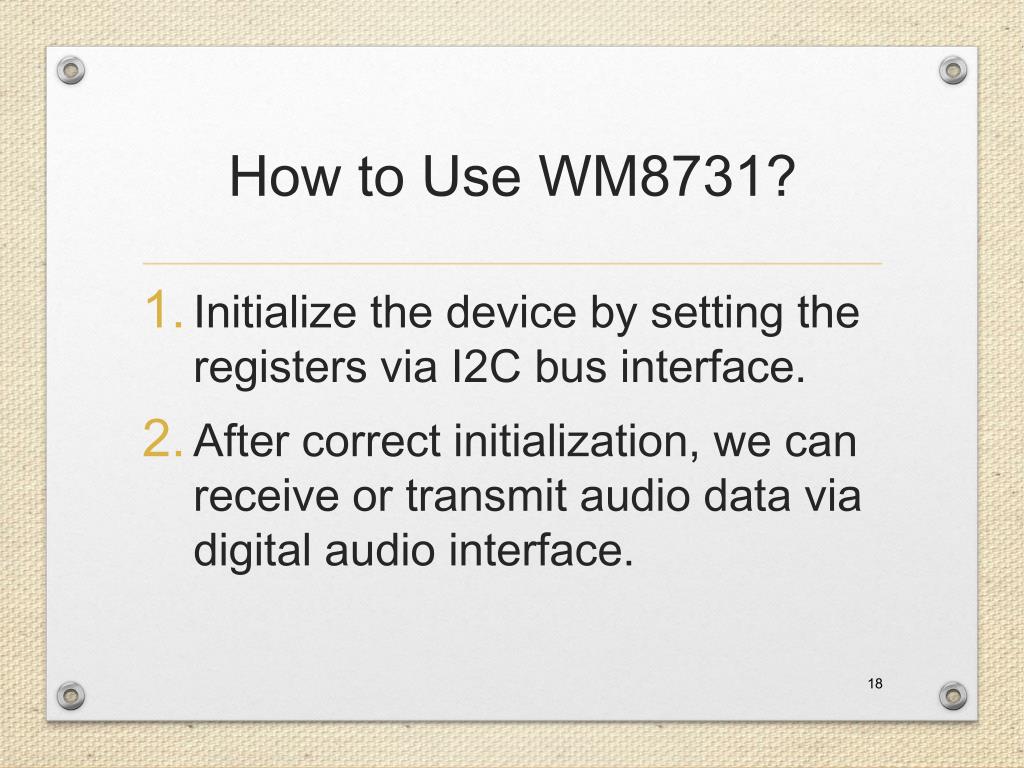 How to Use WM8731?

1. Initialize the device by setting the registers via I2C bus interface.

2. After correct initialization, we can receive or transmit audio data via digital audio interface.

18